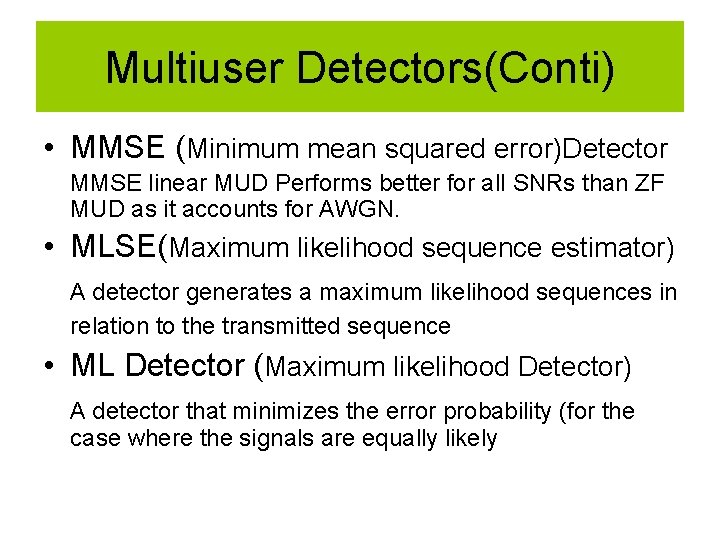 Multiuser Detectors(Conti)

• MMSE (Minimum mean squared error)Detector
MMSE linear MUD Performs better for all SNRs than ZF MUD as it accounts for AWGN.

• MLSE(Maximum likelihood sequence estimator)
A detector generates a maximum likelihood sequences in relation to the transmitted sequence

• ML Detector (Maximum likelihood Detector)
A detector that minimizes the error probability (for the case where the signals are equally likely